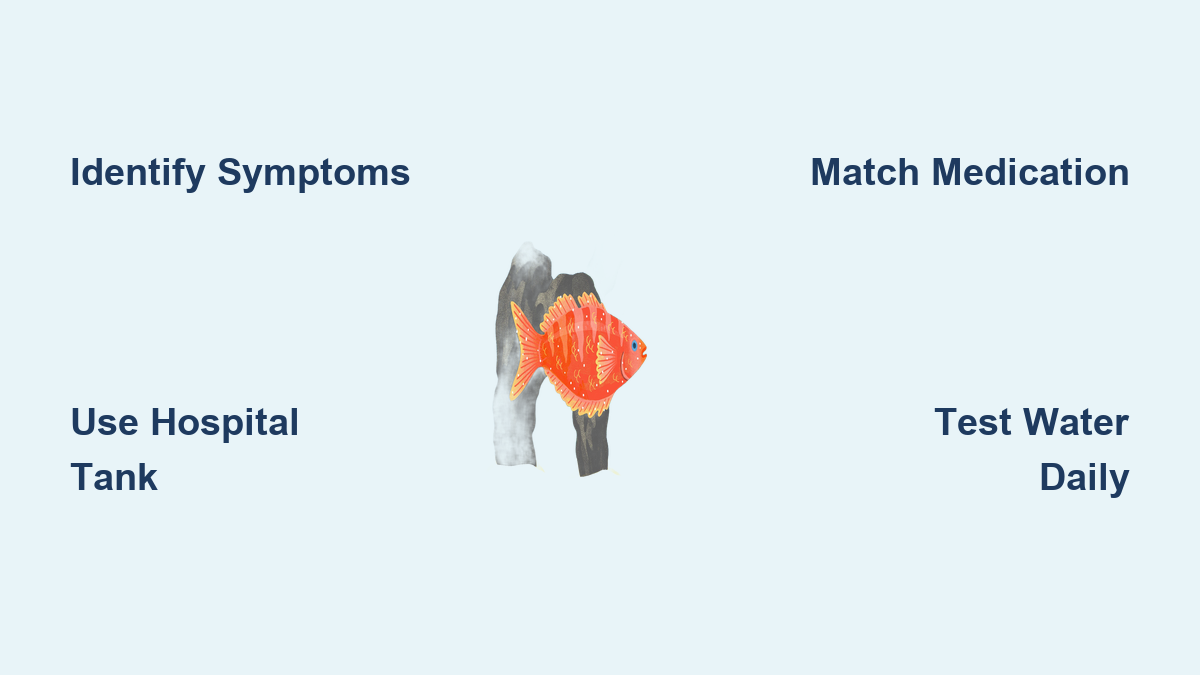 Identify Symptoms

Match Medication

Use Hospital Tank

Test Water Daily